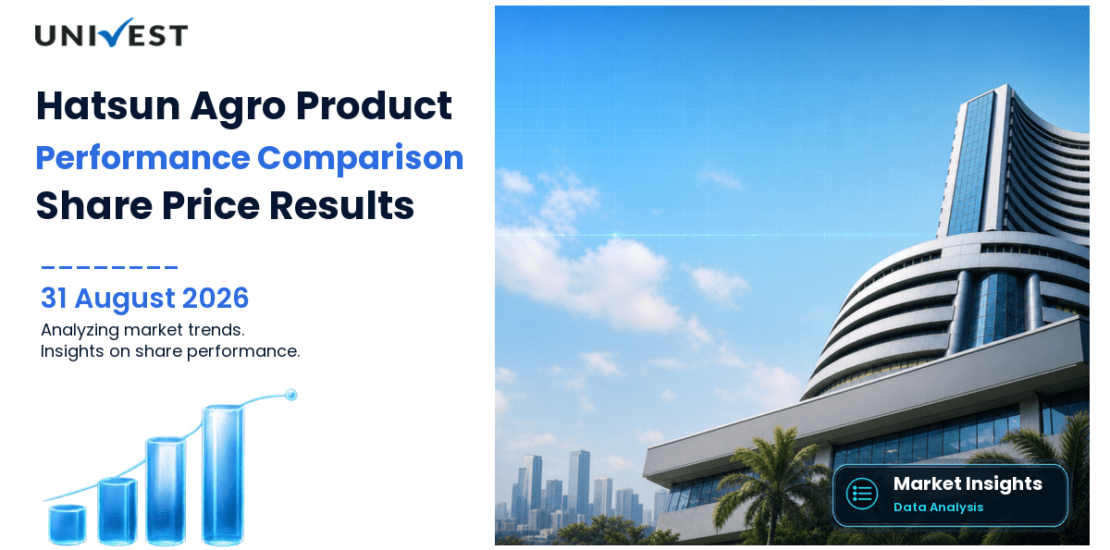 UNIVEST

Hatsun Agro Product
Performance Comparison
Share Price Results

31 August 2026
Analyzing market trends.
Insights on share performance.

Market Insights
Data Analysis